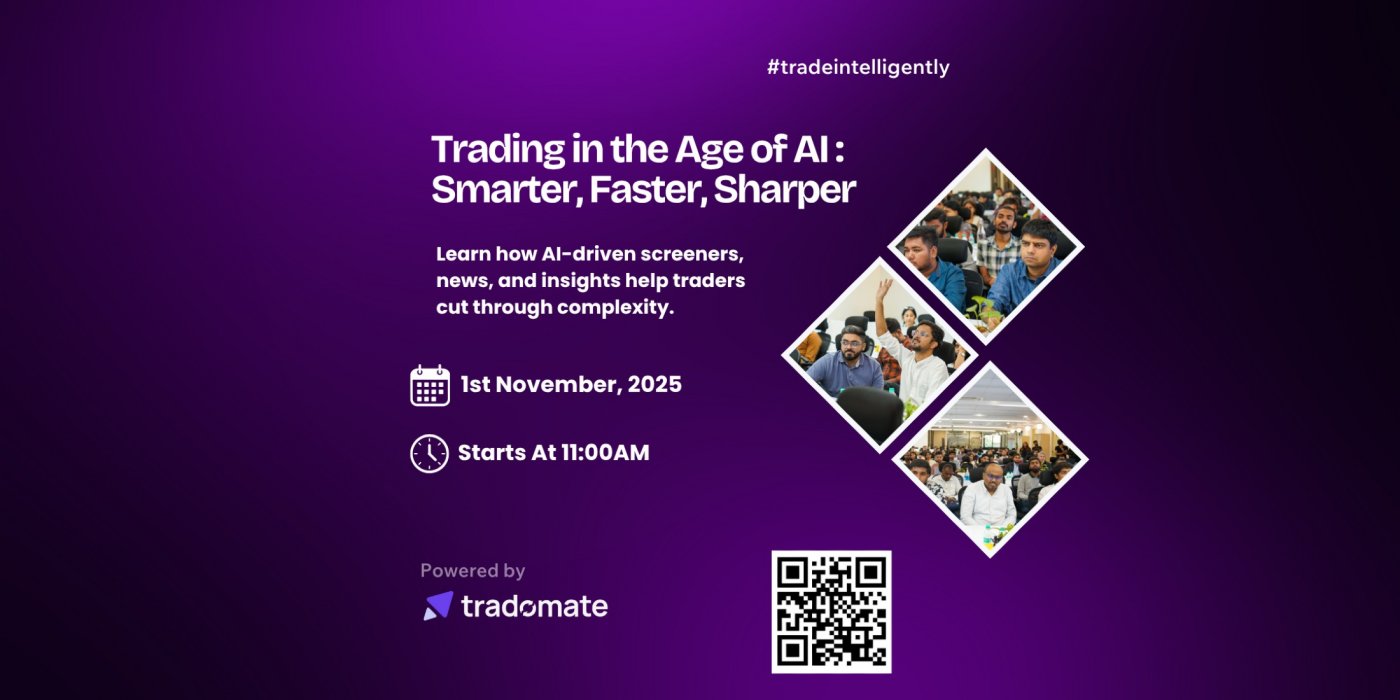 #tradeintelligently

Trading in the Age of AI : Smarter, Faster, Sharper

Learn how AI-driven screeners, news, and insights help traders cut through complexity.

1st November, 2025

Starts At 11:00AM

Powered by

tradomate